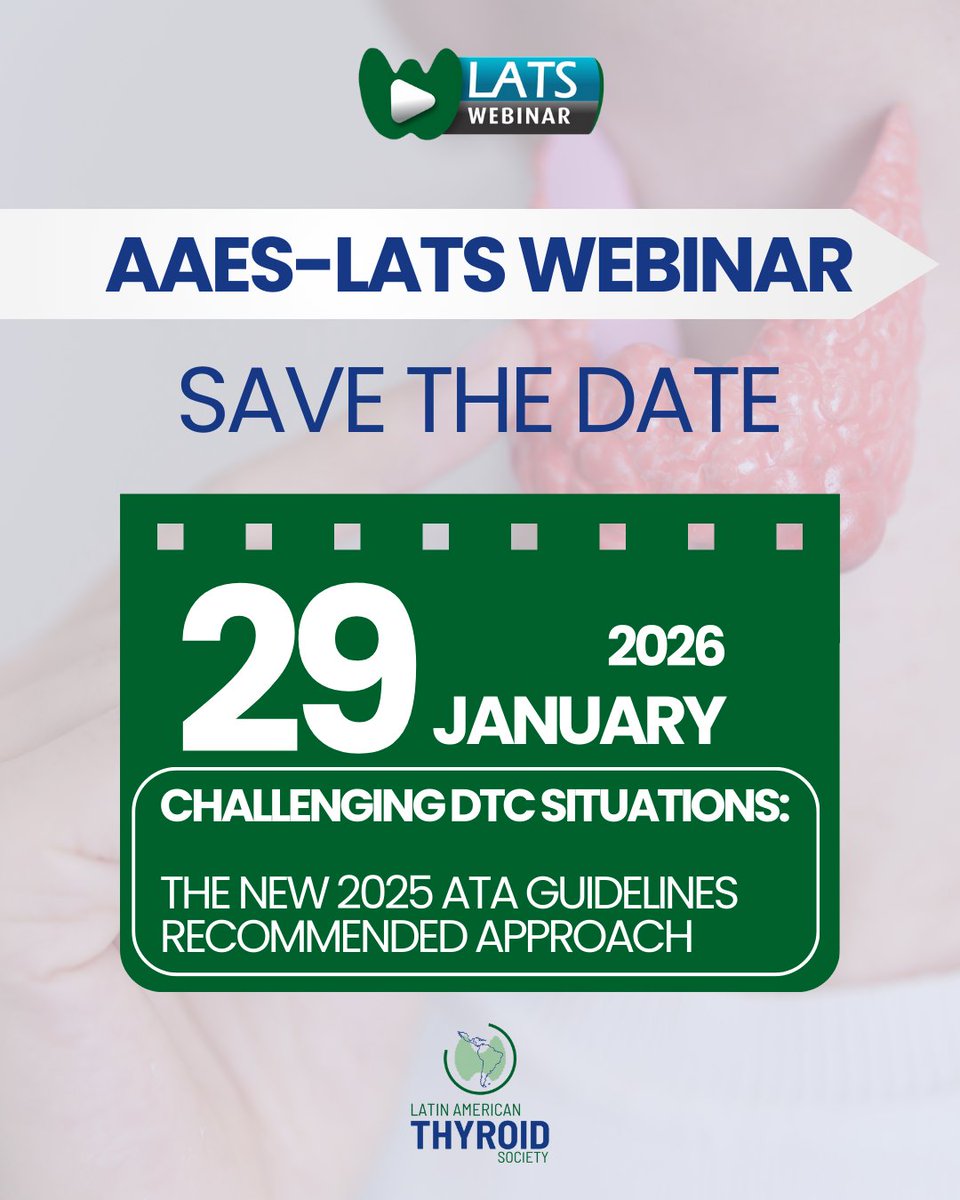 LATS
WEBINAR

AAES-LATS WEBINAR

SAVE THE DATE

29

2026

JANUARY

CHALLENGING DTC SITUATIONS:

THE NEW 2025 ATA GUIDELINES RECOMMENDED APPROACH

LATIN AMERICAN
THYROID
SOCIETY